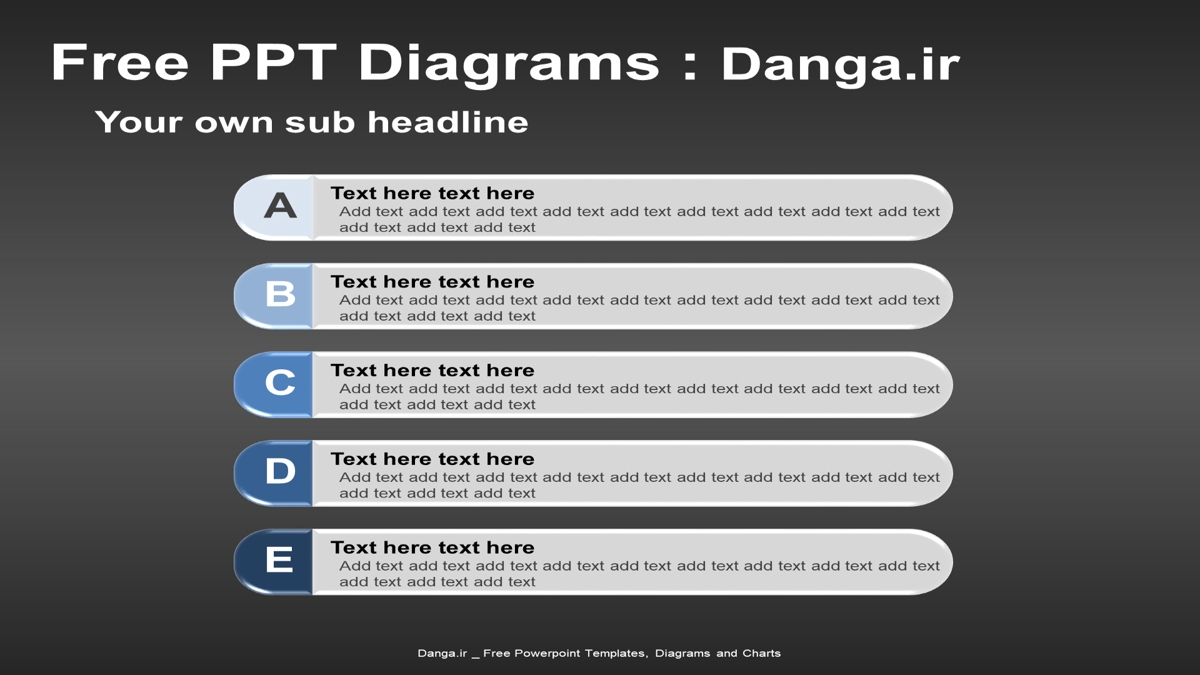 Free PPT Diagrams : Danga.ir

Your own sub headline

A
Text here text here
Add text add text add text add text add text add text add text add text add text add text add text add text

B
Text here text here
Add text add text add text add text add text add text add text add text add text add text add text add text

C
Text here text here
Add text add text add text add text add text add text add text add text add text add text add text add text

D
Text here text here
Add text add text add text add text add text add text add text add text add text add text add text add text

E
Text here text here
Add text add text add text add text add text add text add text add text add text add text add text add text

Danga.ir _ Free Powerpoint Templates, Diagrams and Charts